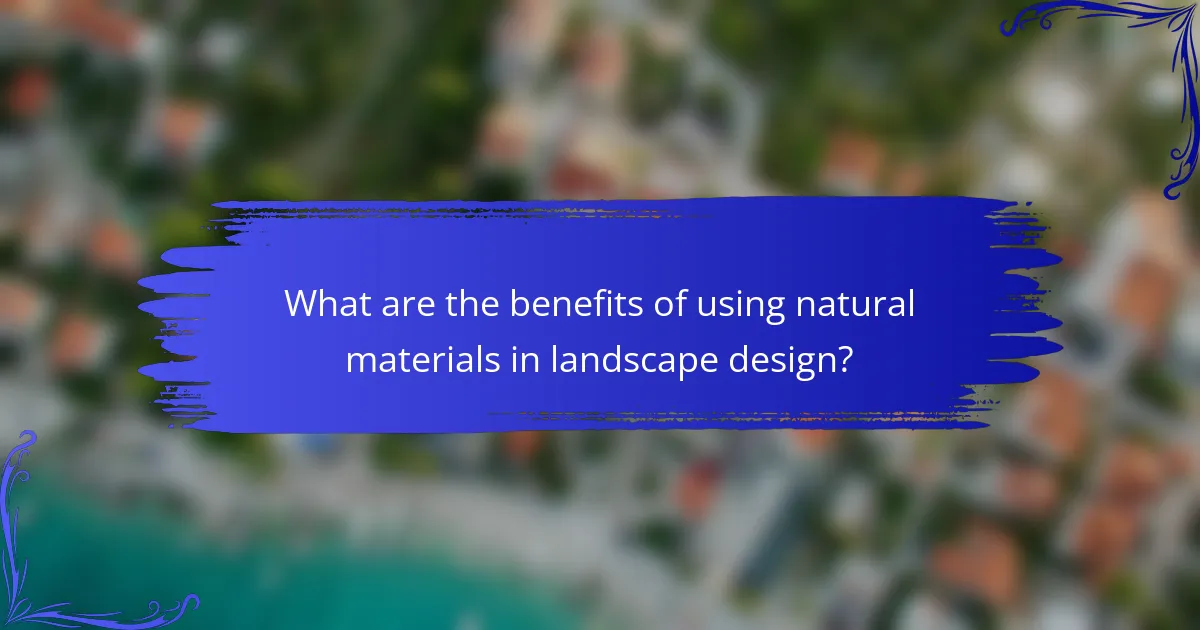 What are the benefits of using natural materials in landscape design?